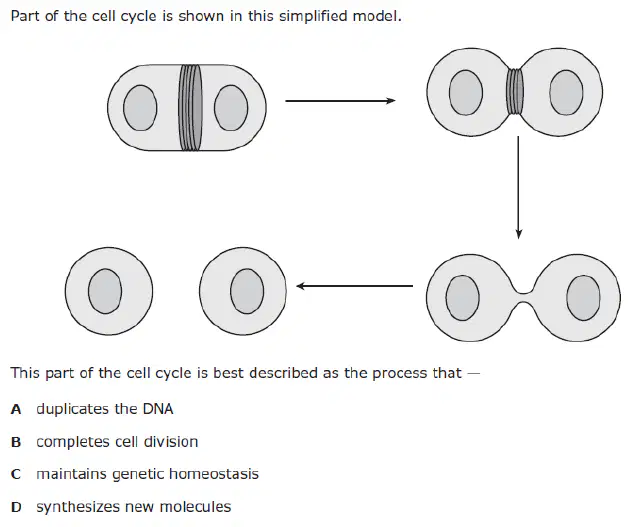 Part of the cell cycle is shown in this simplified model.

This part of the cell cycle is best described as the process that —

A duplicates the DNA

B completes cell division

C maintains genetic homeostasis

D synthesizes new molecules